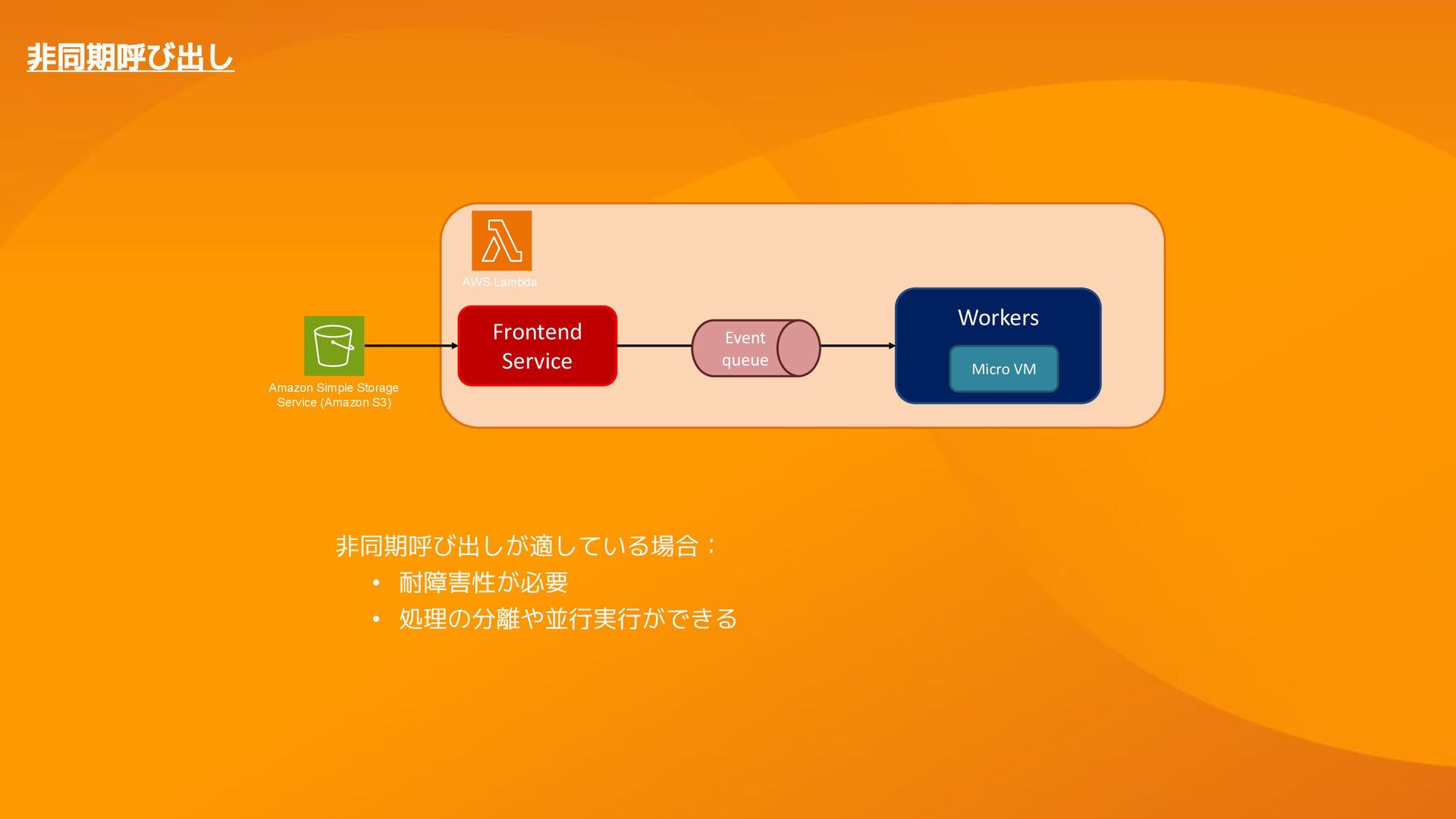 非同期呼び出し

AWS Lambda

Amazon Simple Storage Service (Amazon S3)

Frontend Service

Event queue

Workers

Micro VM

非同期呼び出しが適している場合：
• 耐障害性が必要
• 処理の分離や並行実行ができる